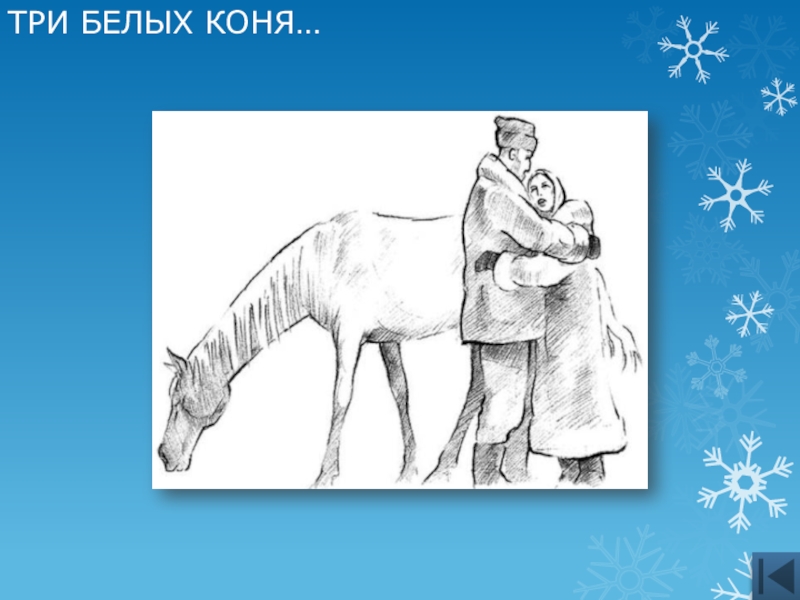 ТРИ БЕЛЫХ КОНЯ…